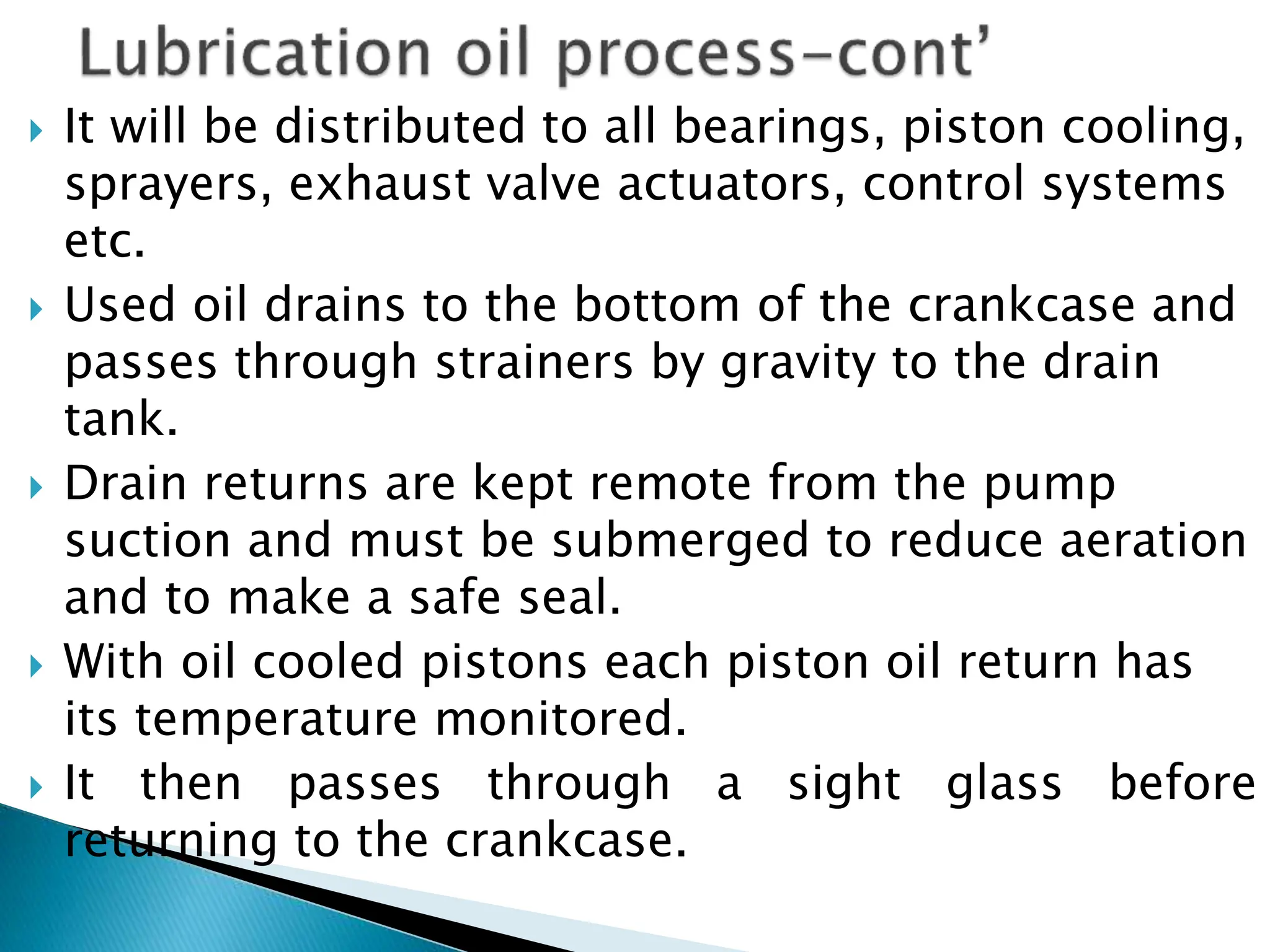 Lubrication oil process-cont'

It will be distributed to all bearings, piston cooling, sprayers, exhaust valve actuators, control systems etc.

Used oil drains to the bottom of the crankcase and passes through strainers by gravity to the drain tank.

Drain returns are kept remote from the pump suction and must be submerged to reduce aeration and to make a safe seal.

With oil cooled pistons each piston oil return has its temperature monitored.

It then passes through a sight glass before returning to the crankcase.